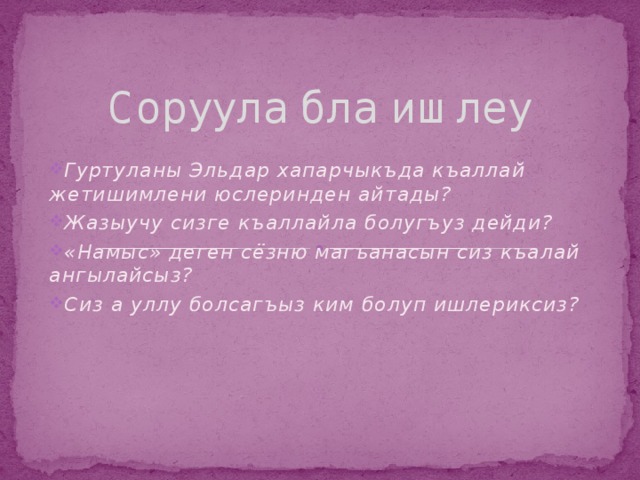 Соруула бла иш леу

Гуртуланы Эльдар хапарчыкъда къаллай жетишимлени юслеринден айтады?

Жазыучу сизге къаллайла болугъуз дейди?

«Намыс» деген сёзню магъанасын сиз къалай ангылайсыз?

Сиз а уллу болсагъыз ким болуп ишлериксиз?